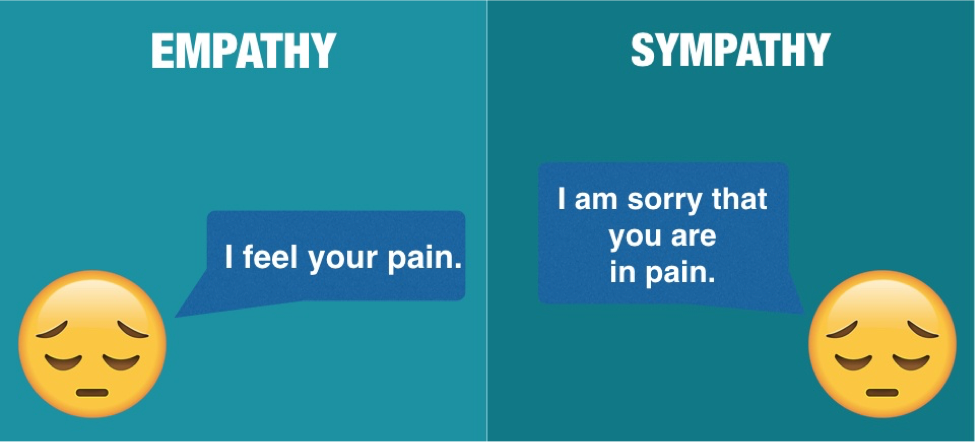 EMPATHY

I feel your pain.

SYMPATHY

I am sorry that you are in pain.